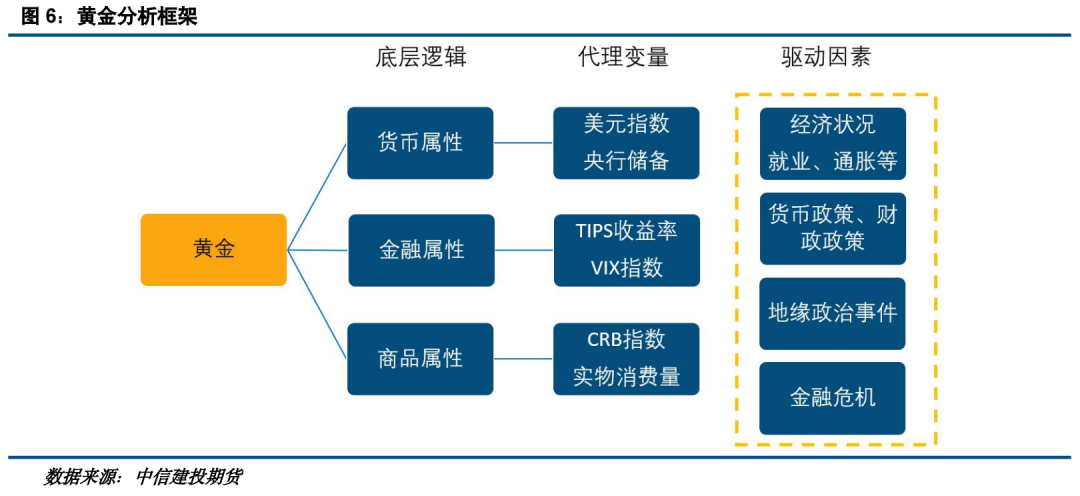 图 6：黄金分析框架

底层逻辑

代理变量

驱动因素

黄金

货币属性

金融属性

商品属性

美元指数
央行储备

TIPS收益率
VIX指数

CRB指数
实物消费量

经济状况
就业、通胀等

货币政策、财政政策

地缘政治事件

金融危机

数据来源：中信建投期货